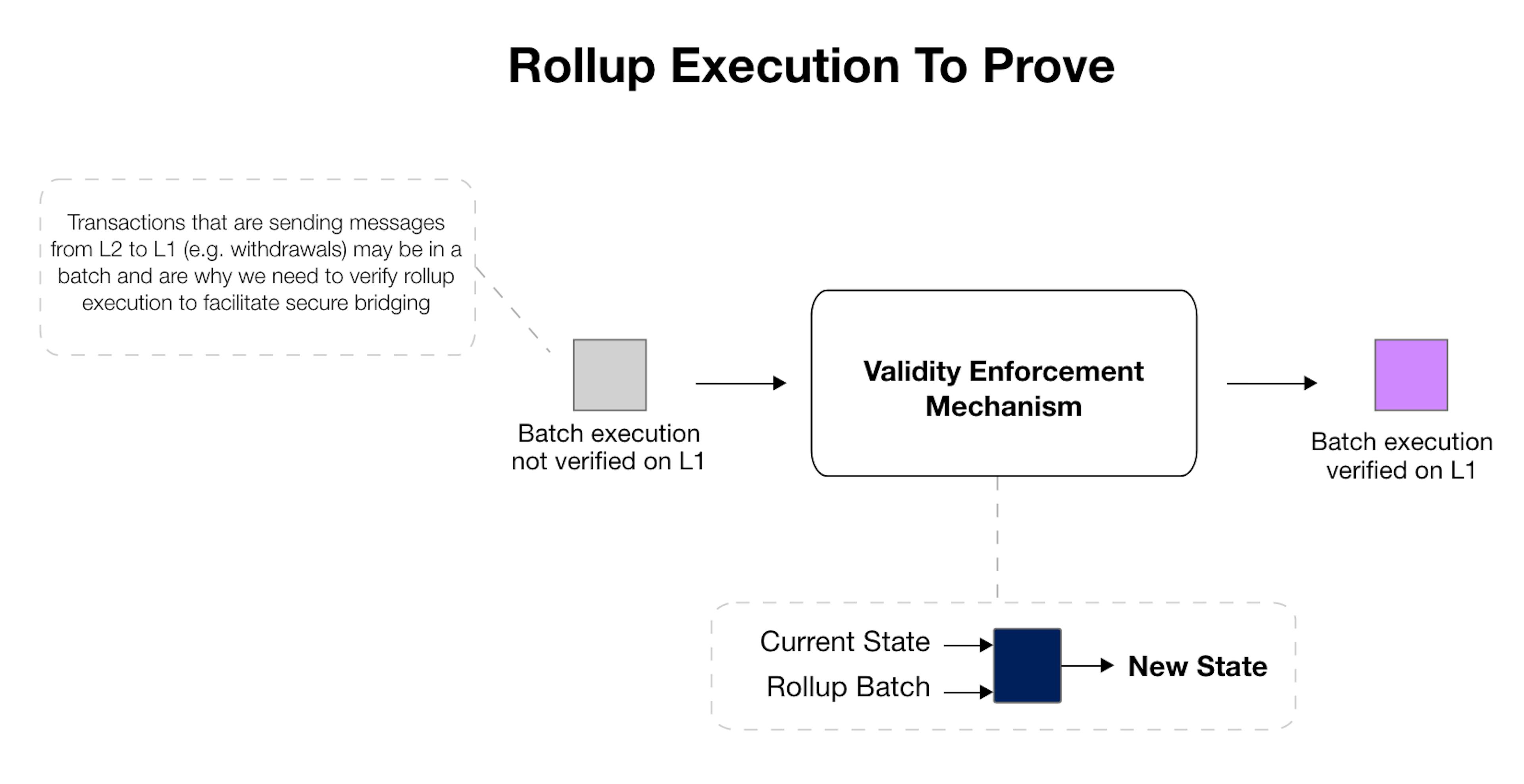 Rollup Execution To Prove

Transactions that are sending messages from L2 to L1 (e.g. withdrawals) may be in a batch and are why we need to verify rollup execution to facilitate secure bridging

Batch execution not verified on L1

Validity Enforcement Mechanism

Batch execution verified on L1

Current State

Rollup Batch

New State